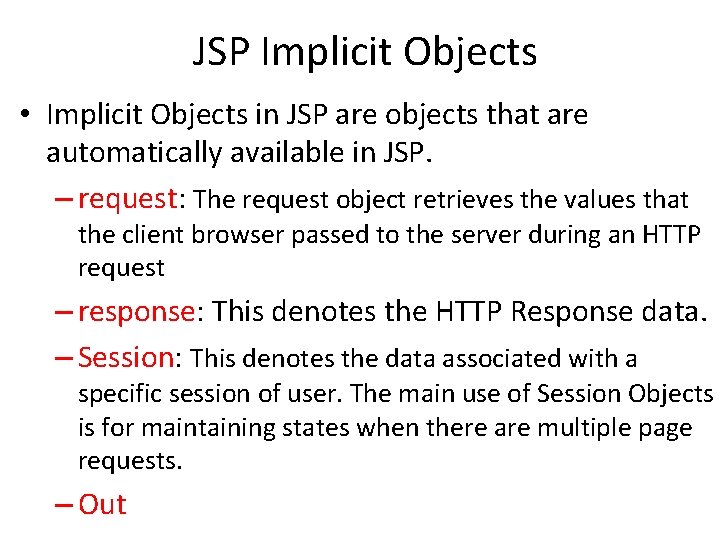 JSP Implicit Objects

• Implicit Objects in JSP are objects that are automatically available in JSP.

– request: The request object retrieves the values that the client browser passed to the server during an HTTP request

– response: This denotes the HTTP Response data.

– Session: This denotes the data associated with a specific session of user. The main use of Session Objects is for maintaining states when there are multiple page requests.

– Out